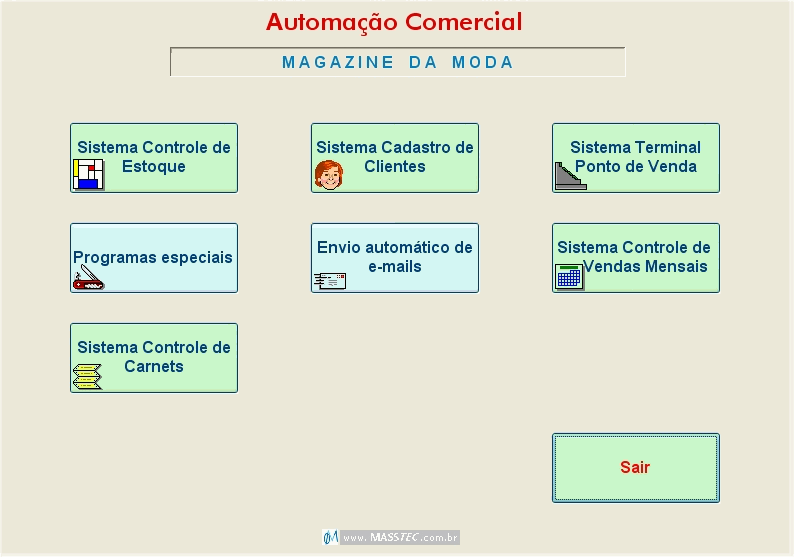 Automação Comercial

MAGAZINE DA MODA

Sistema Controle de Estoque

Sistema Cadastro de Clientes

Sistema Terminal Ponto de Venda

Programas especiais

Envio automático de e-mails

Sistema Controle de Vendas Mensais

Sistema Controle de Carnets

Sair

www.MASSTEC.com.br